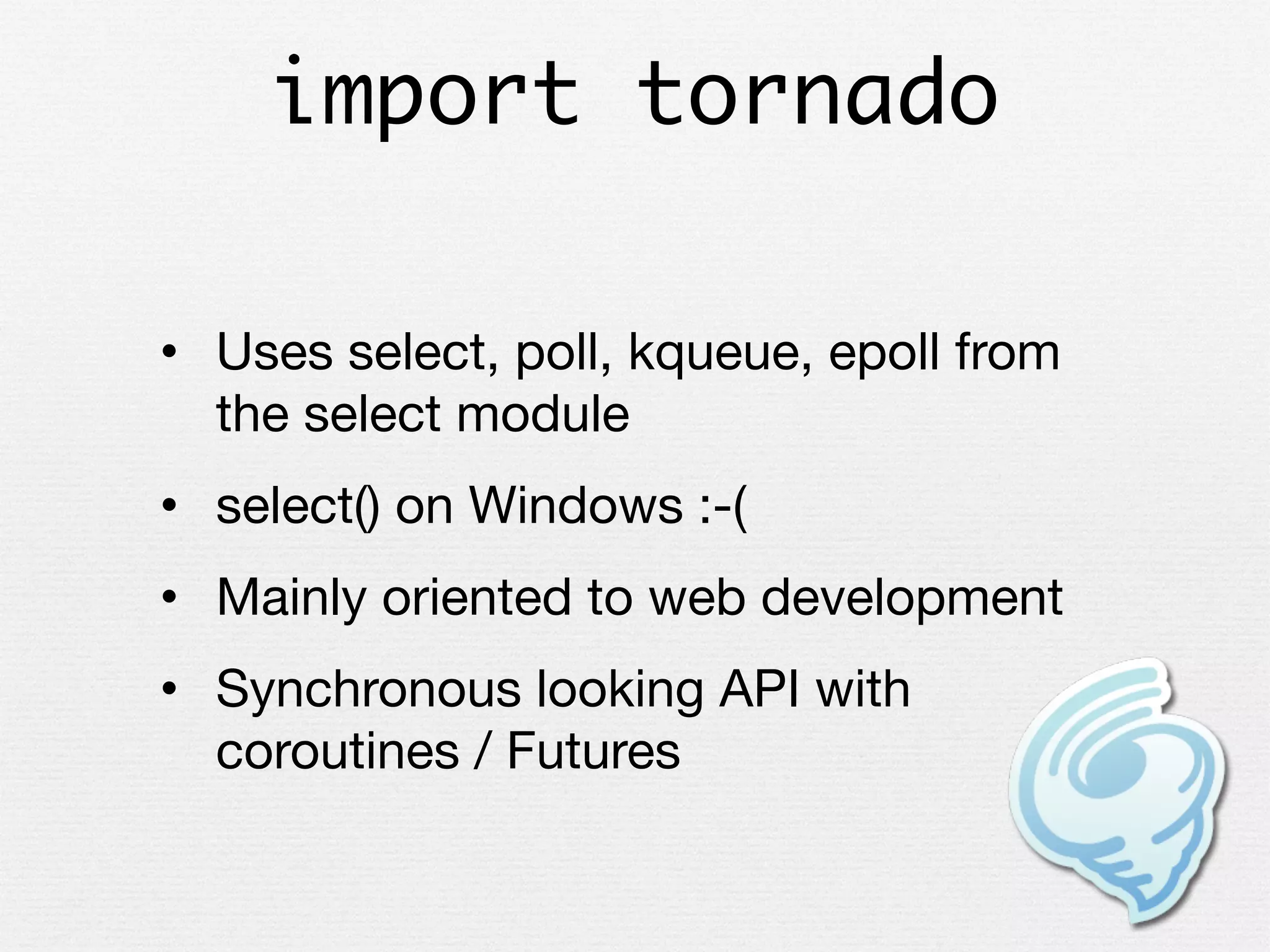 import tornado

• Uses select, poll, kqueue, epoll from the select module

• select() on Windows :-(

• Mainly oriented to web development

• Synchronous looking API with coroutines / Futures